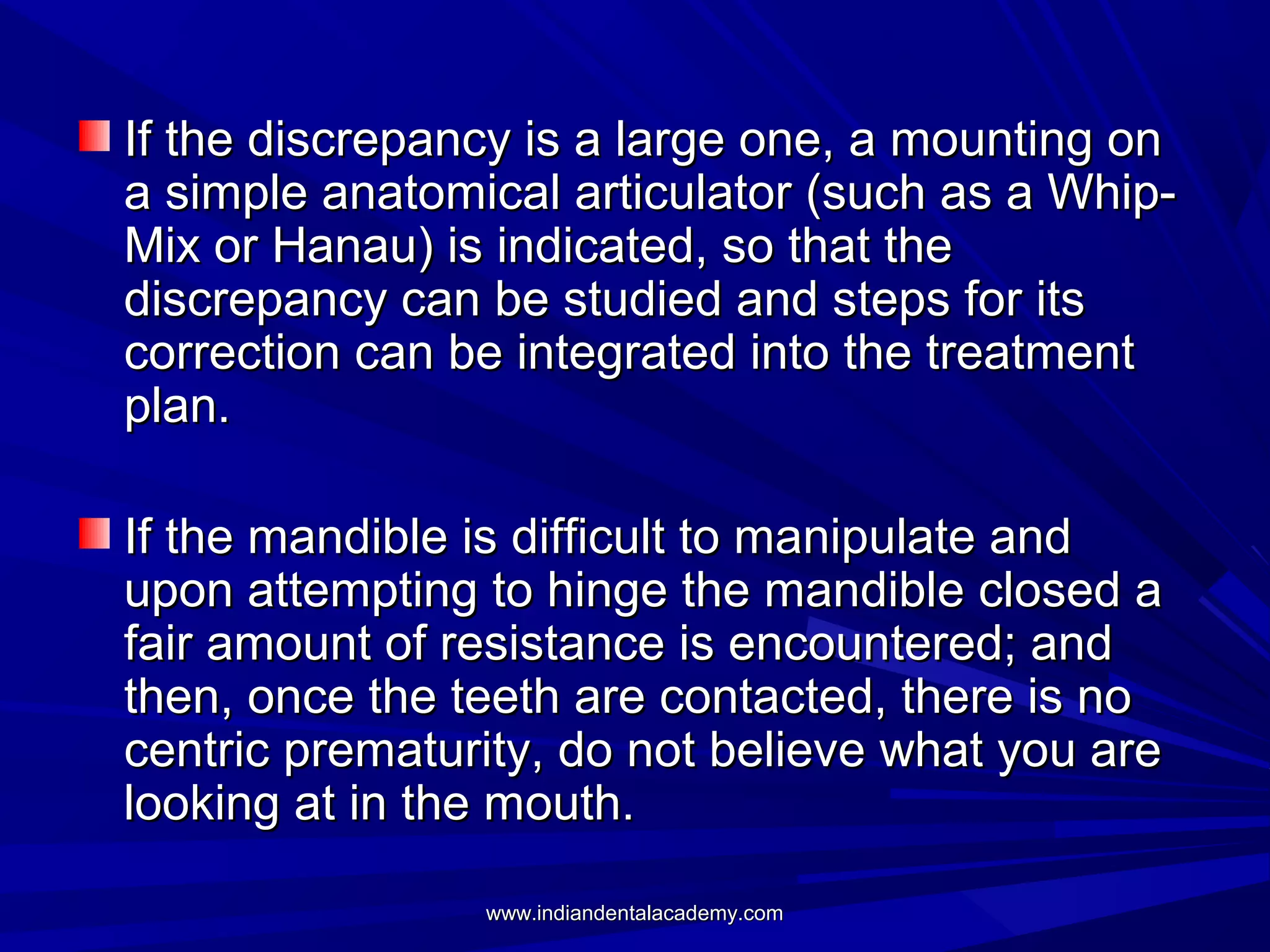 If the discrepancy is a large one, a mounting on a simple anatomical articulator (such as a Whip-Mix or Hanau) is indicated, so that the discrepancy can be studied and steps for its correction can be integrated into the treatment plan.

If the mandible is difficult to manipulate and upon attempting to hinge the mandible closed a fair amount of resistance is encountered; and then, once the teeth are contacted, there is no centric prematurity, do not believe what you are looking at in the mouth.

www.indiandentalacademy.com